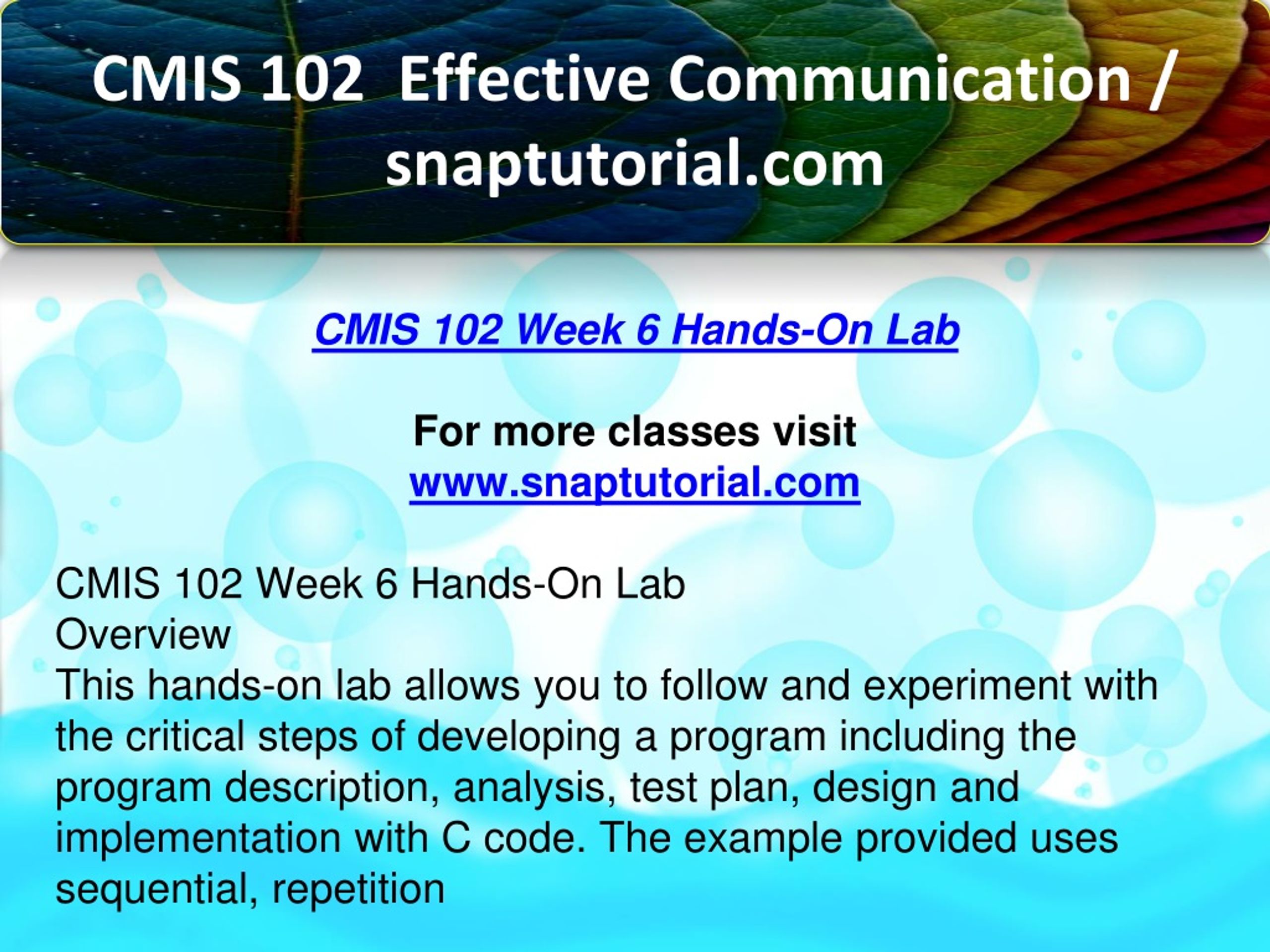 CMIS 102 Effective Communication / snaptutorial.com

CMIS 102 Week 6 Hands-On Lab

For more classes visit
www.snaptutorial.com

CMIS 102 Week 6 Hands-On Lab
Overview
This hands-on lab allows you to follow and experiment with the critical steps of developing a program including the program description, analysis, test plan, design and implementation with C code. The example provided uses sequential, repetition